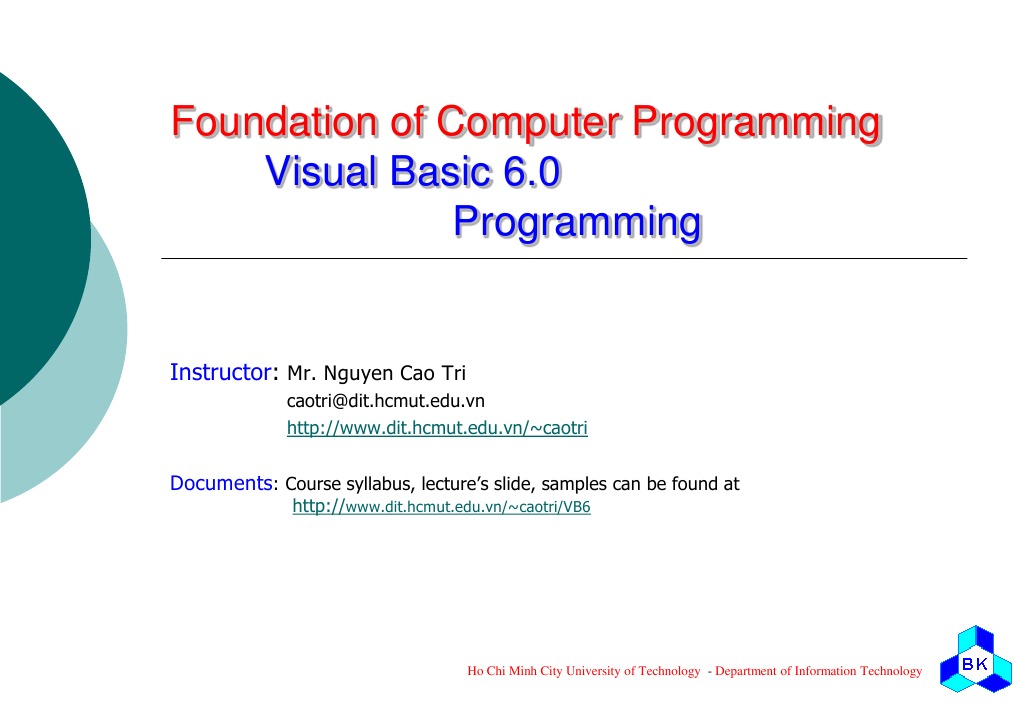 Foundation of Computer Programming
Visual Basic 6.0
Programming

Instructor: Mr. Nguyen Cao Tri
caotri@dit.hcmut.edu.vn
http://www.dit.hcmut.edu.vn/~caotri

Documents: Course syllabus, lecture's slide, samples can be found at
http://www.dit.hcmut.edu.vn/~caotri/VB6

Ho Chi Minh City University of Technology - Department of Information Technology

BK